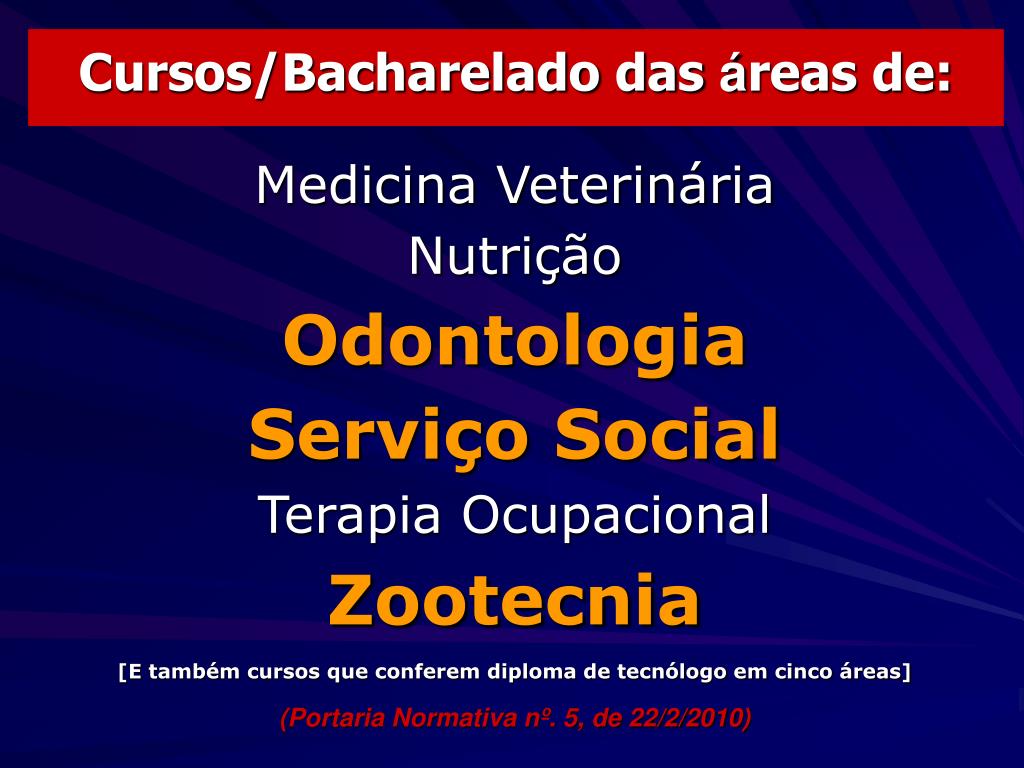 Cursos/Bacharelado das áreas de:

Medicina Veterinária
Nutrição
Odontologia
Serviço Social
Terapia Ocupacional
Zootecnia

[E também cursos que conferem diploma de tecnólogo em cinco áreas]

(Portaria Normativa nº. 5, de 22/2/2010)